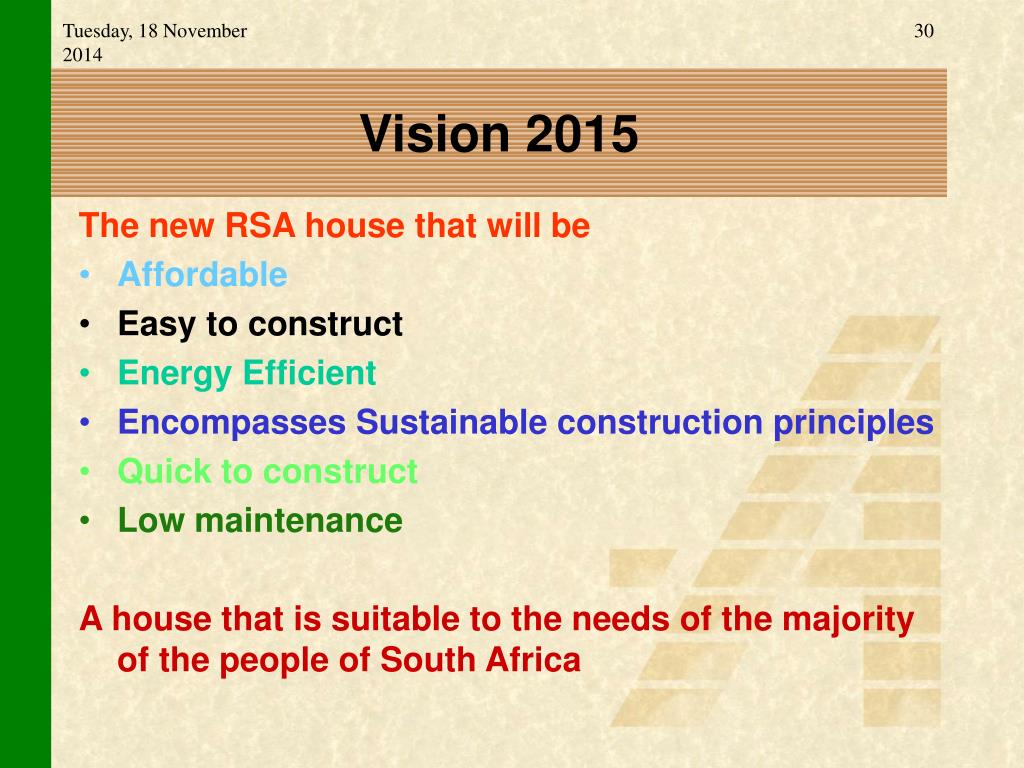 Tuesday, 18 November 2014

30

Vision 2015

The new RSA house that will be
• Affordable
• Easy to construct
• Energy Efficient
• Encompasses Sustainable construction principles
• Quick to construct
• Low maintenance

A house that is suitable to the needs of the majority of the people of South Africa